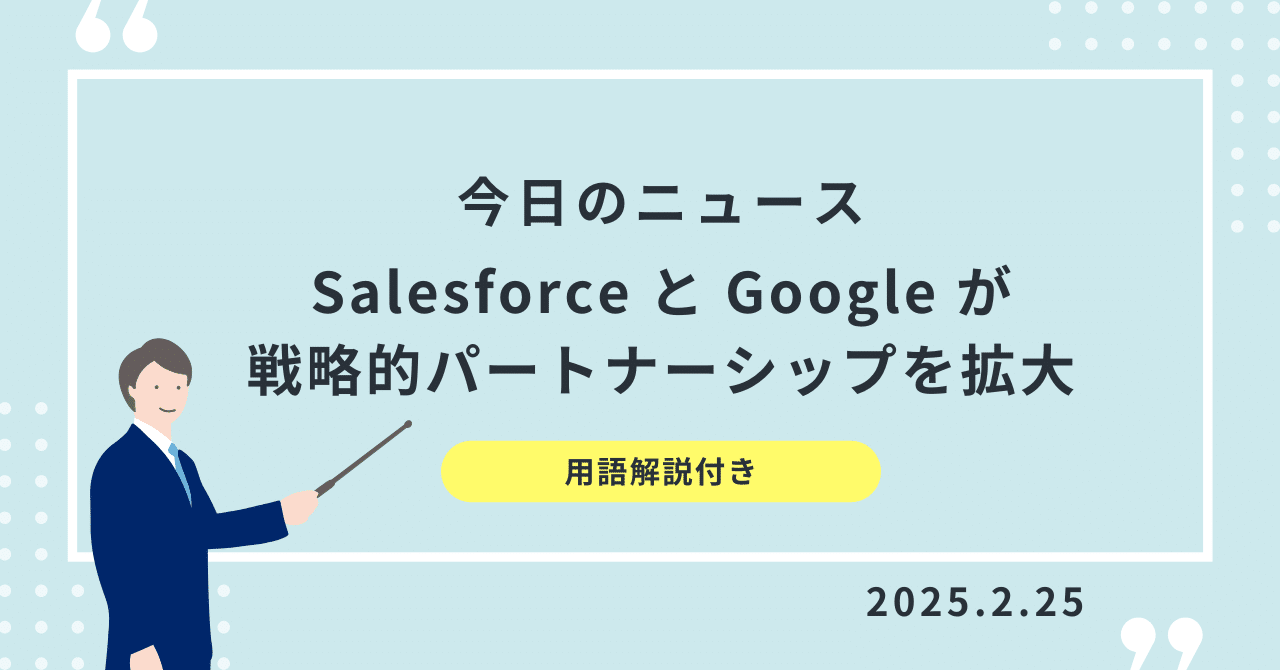 今日のニュース

Salesforce と Google が
戦略的パートナーシップを拡大

用語解説付き

2025.2.25